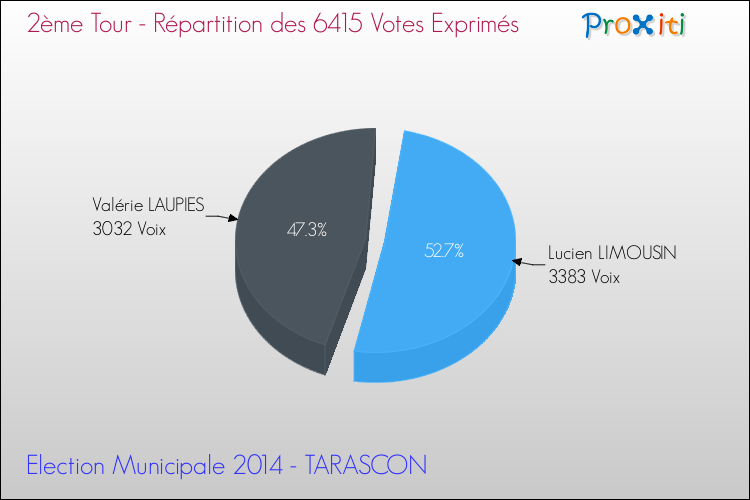 2ème Tour - Répartition des 6415 Votes Exprimés

Proxiti

Valérie LAUPIES
3032 Voix

47.3%

52.7%

Lucien LIMOUSIN
3383 Voix

Election Municipale 2014 - TARASCON